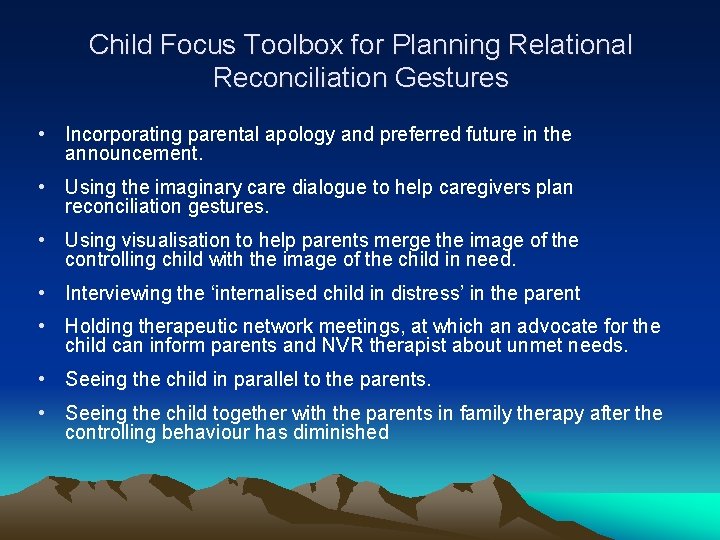 Child Focus Toolbox for Planning Relational Reconciliation Gestures

• Incorporating parental apology and preferred future in the announcement.

• Using the imaginary care dialogue to help caregivers plan reconciliation gestures.

• Using visualisation to help parents merge the image of the controlling child with the image of the child in need.

• Interviewing the ‘internalised child in distress’ in the parent

• Holding therapeutic network meetings, at which an advocate for the child can inform parents and NVR therapist about unmet needs.

• Seeing the child in parallel to the parents.

• Seeing the child together with the parents in family therapy after the controlling behaviour has diminished